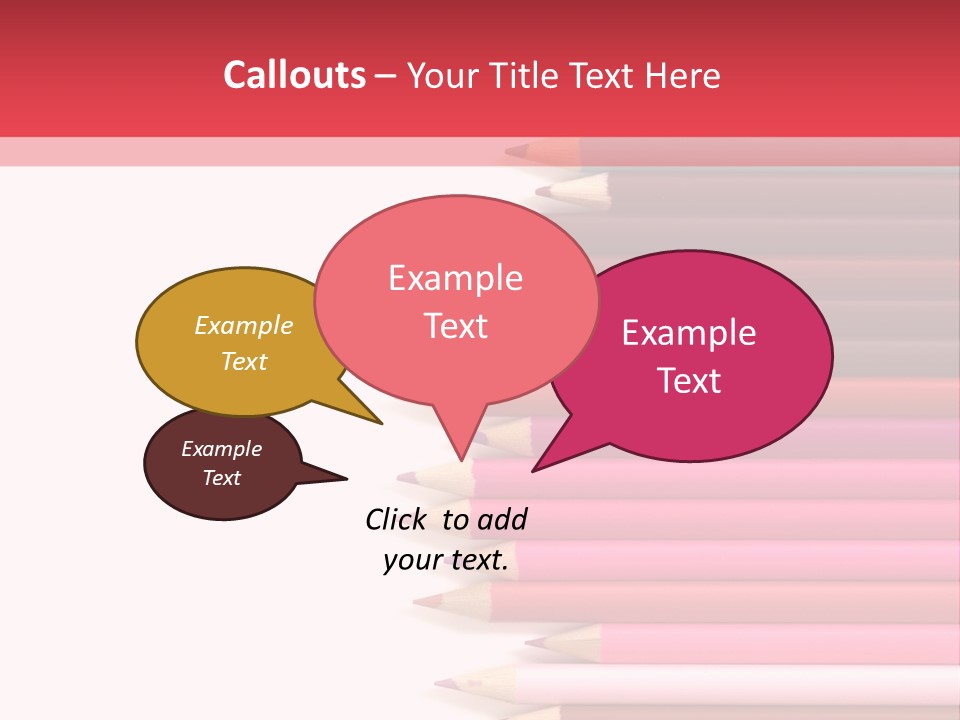 Callouts – Your Title Text Here

Example Text

Example Text

Example Text

Example Text

Click to add your text.